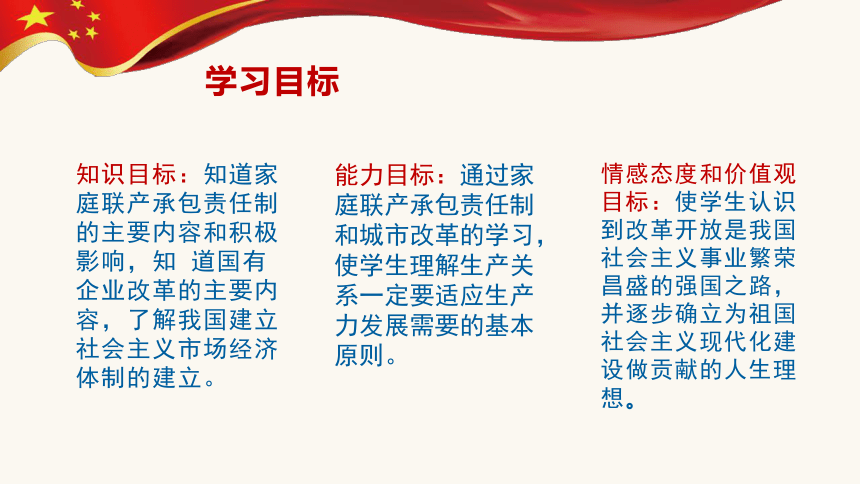 学习目标

知识目标：知道家庭联产承包责任制的主要内容和积极影响，知 道国有企业改革的主要内容，了解我国建立社会主义市场经济体制的建立。

能力目标：通过家庭联产承包责任制和城市改革的学习，使学生理解生产关系一定要适应生产力发展需要的基本原则。

情感态度和价值观目标：使学生认识到改革开放是我国社会主义事业繁荣昌盛的强国之路，并逐步确立为祖国社会主义现代化建设做贡献的人生理想。